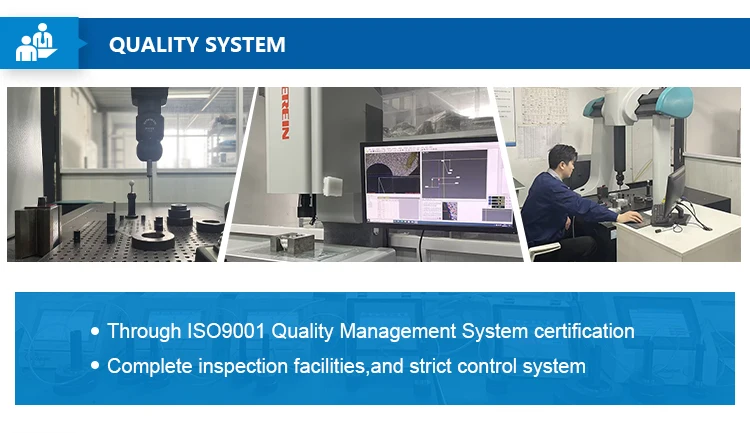 QUALITY SYSTEM

EREIN

• Through ISO9001 Quality Management System certification
• Complete inspection facilities,and strict control system